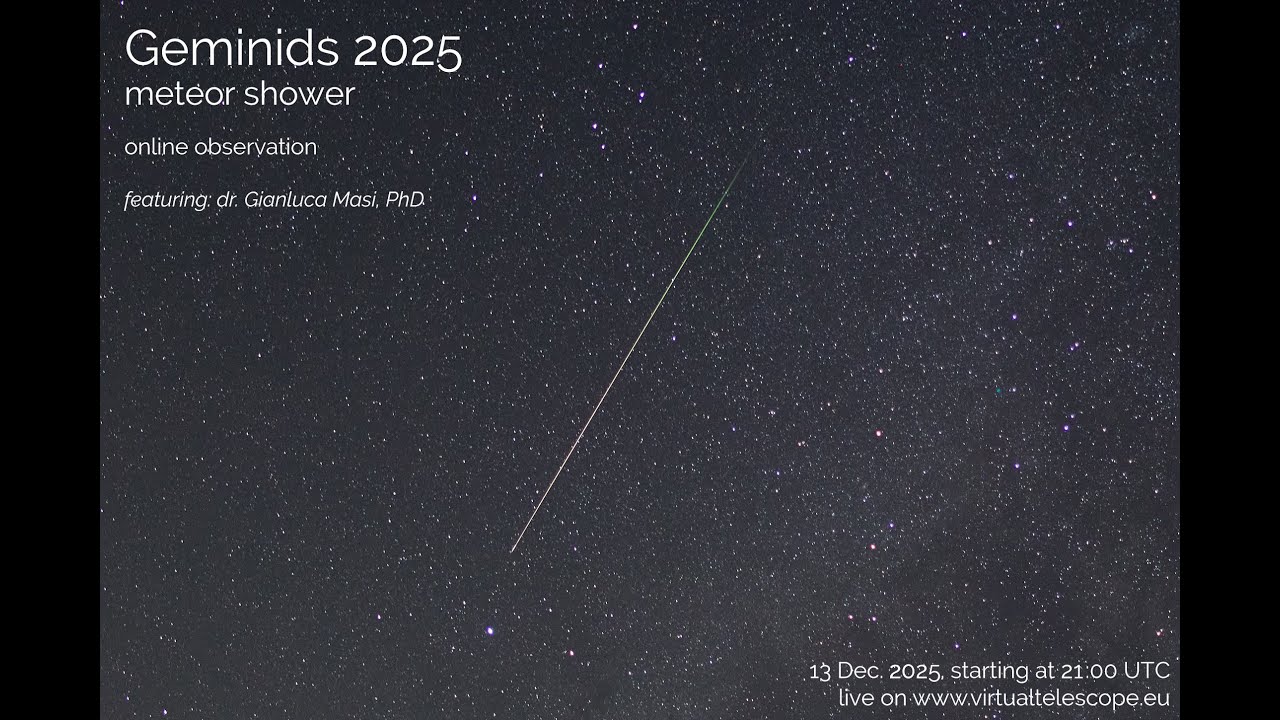 Geminids 2025
meteor shower

online observation

featuring: dr. Gianluca Masi, PhD

13 Dec. 2025, starting at 21:00 UTC
live on www.virtualtelescope.eu